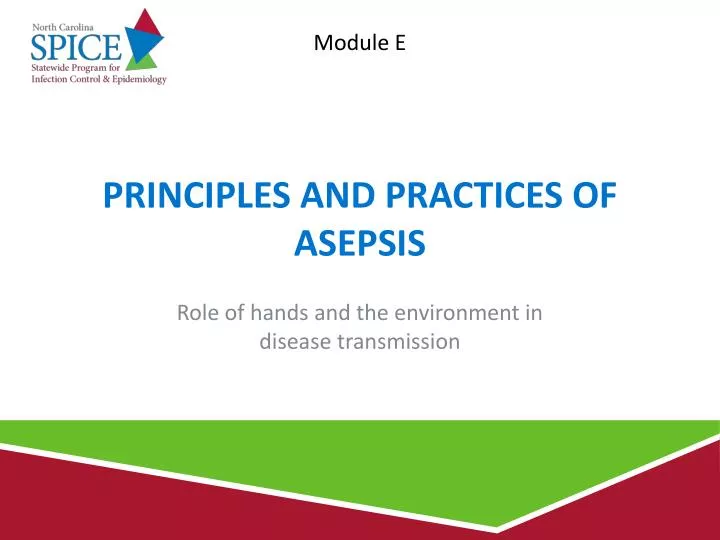 North Carolina
SPICE
Statewide Program for Infection Control & Epidemiology

Module E

PRINCIPLES AND PRACTICES OF ASEPSIS

Role of hands and the environment in disease transmission